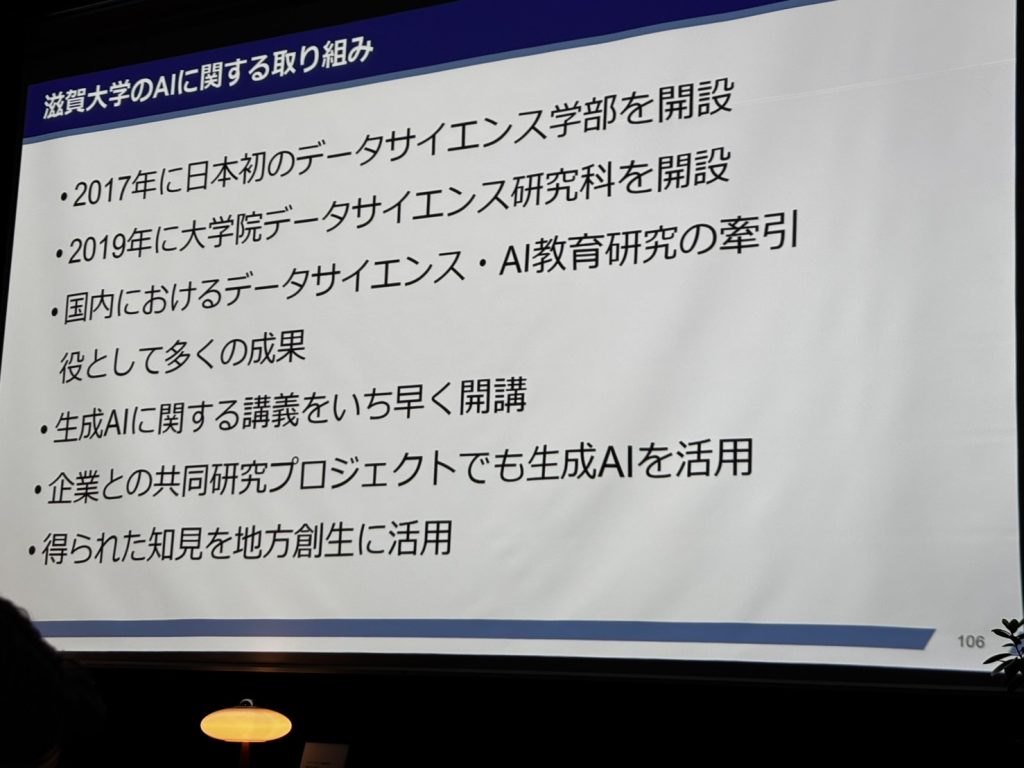 滋賀大学のAIに関する取り組み

• 2017年に日本初のデータサイエンス学部を開設

• 2019年に大学院データサイエンス研究科を開設

• 国内におけるデータサイエンス・AI教育研究の牽引役として多くの成果

• 生成AIに関する講義をいち早く開講

• 企業との共同研究プロジェクトでも生成AIを活用

• 得られた知見を地方創生に活用

106